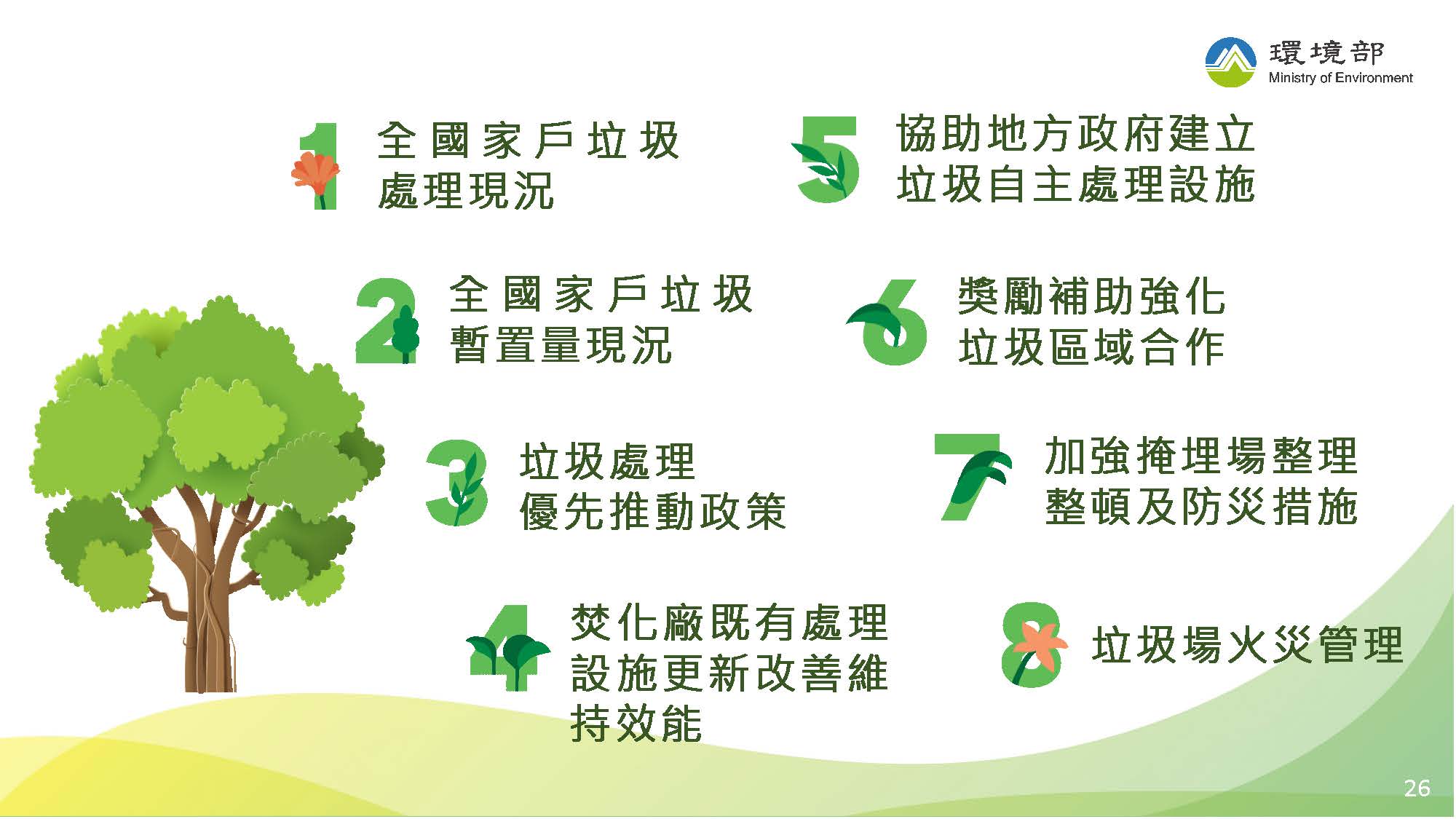 環境部
Ministry of Environment

1 全國家戶垃圾處理現況

2 全國家戶垃圾暫置量現況

3 垃圾處理優先推動政策

4 焚化廠既有處理設施更新改善維持效能

5 協助地方政府建立垃圾自主處理設施

6 獎勵補助強化垃圾區域合作

7 加強掩埋場整理整頓及防災措施

8 垃圾場火災管理

26